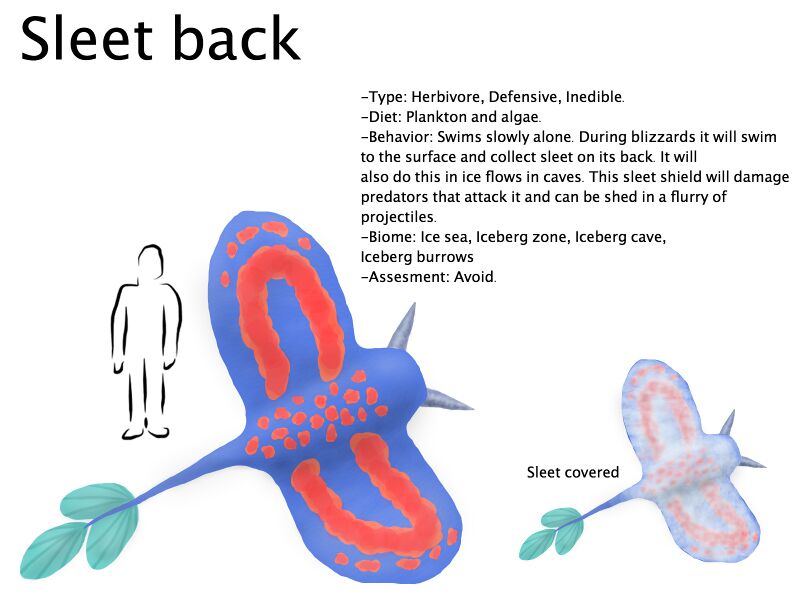 Sleet back

-Type: Herbivore, Defensive, Inedible.
-Diet: Plankton and algae.
-Behavior: Swims slowly alone. During blizzards it will swim to the surface and collect sleet on its back. It will also do this in ice flows in caves. This sleet shield will damage predators that attack it and can be shed in a flurry of projectiles.
-Biome: Ice sea, Iceberg zone, Iceberg cave, Iceberg burrows
-Assesment: Avoid.

Sleet covered